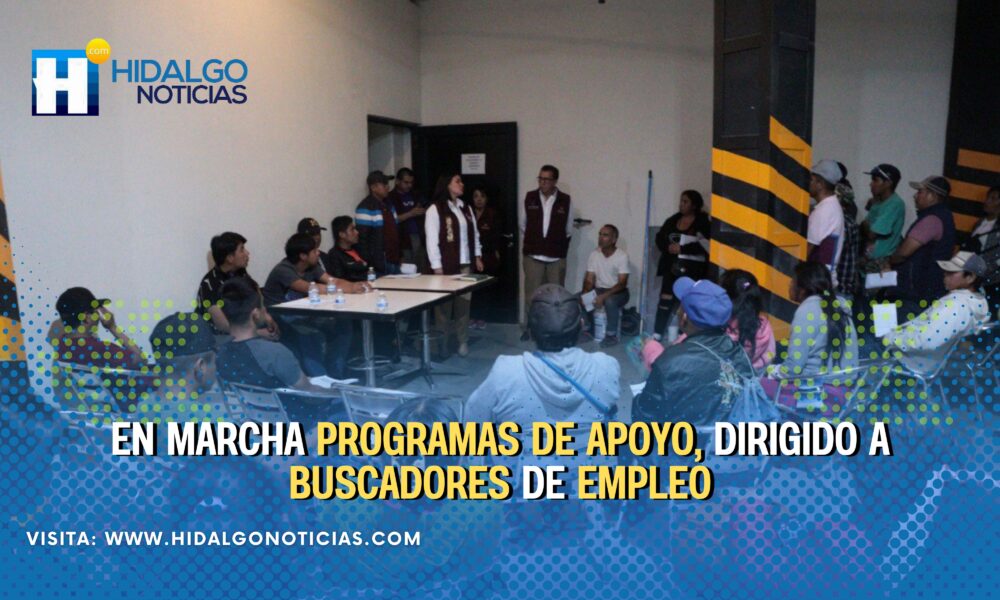 H .com HIDALGO NOTICIAS

EN MARCHA PROGRAMAS DE APOYO, DIRIGIDO A BUSCADORES DE EMPLEO

VISITA: WWW.HIDALGONOTICIAS.COM